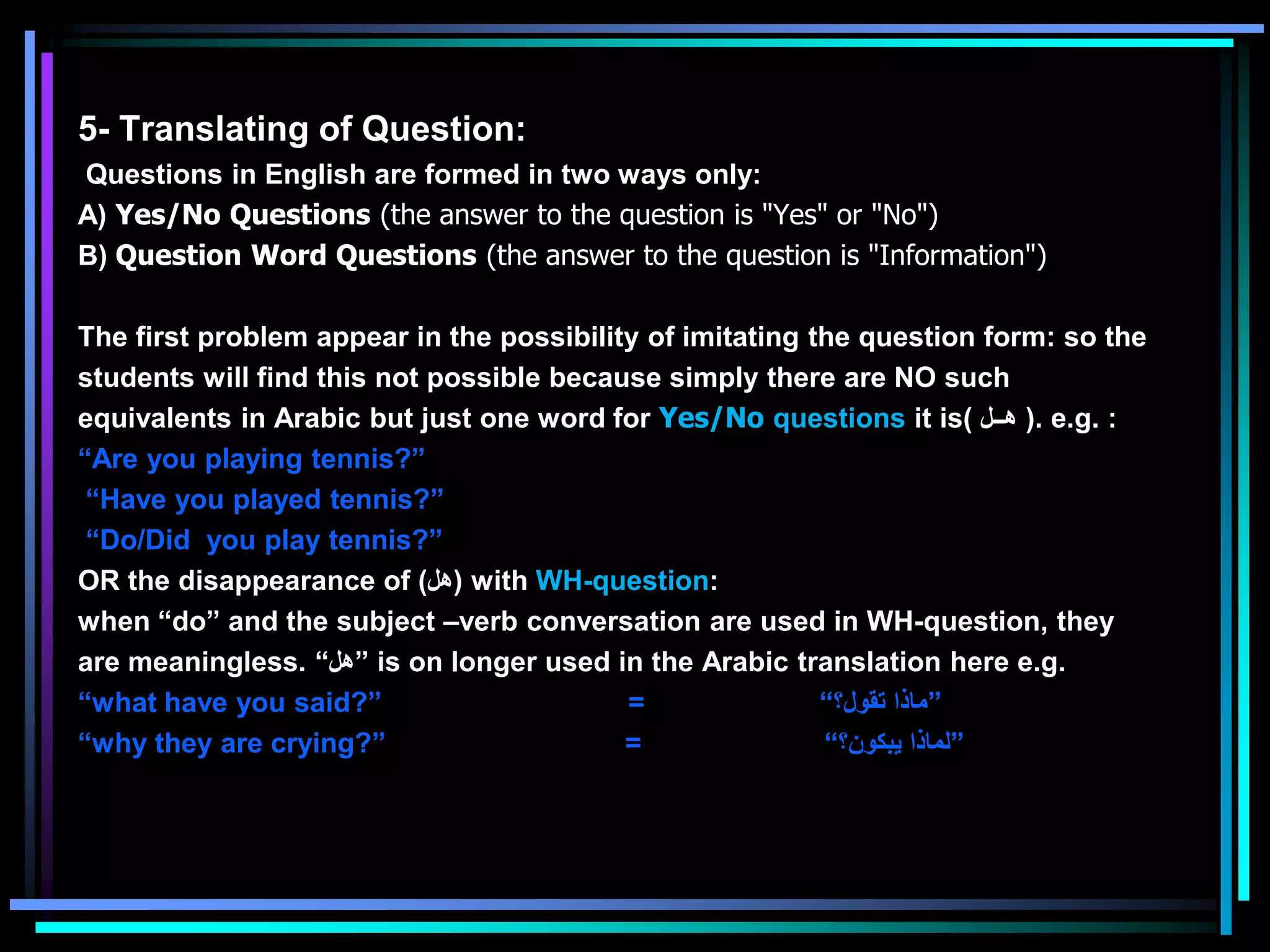 5- Translating of Question:

Questions in English are formed in two ways only:
A) Yes/No Questions (the answer to the question is "Yes" or "No")
B) Question Word Questions (the answer to the question is "Information")

The first problem appear in the possibility of imitating the question form: so the students will find this not possible because simply there are NO such equivalents in Arabic but just one word for Yes/No questions it is( هـل ). e.g. :
“Are you playing tennis?”
“Have you played tennis?”
“Do/Did you play tennis?”
OR the disappearance of (هل) with WH-question:
when “do” and the subject –verb conversation are used in WH-question, they are meaningless. “هل” is on longer used in the Arabic translation here e.g.
“what have you said?” = “ماذا تقول؟”
“why they are crying?” = “لماذا يبكون؟”